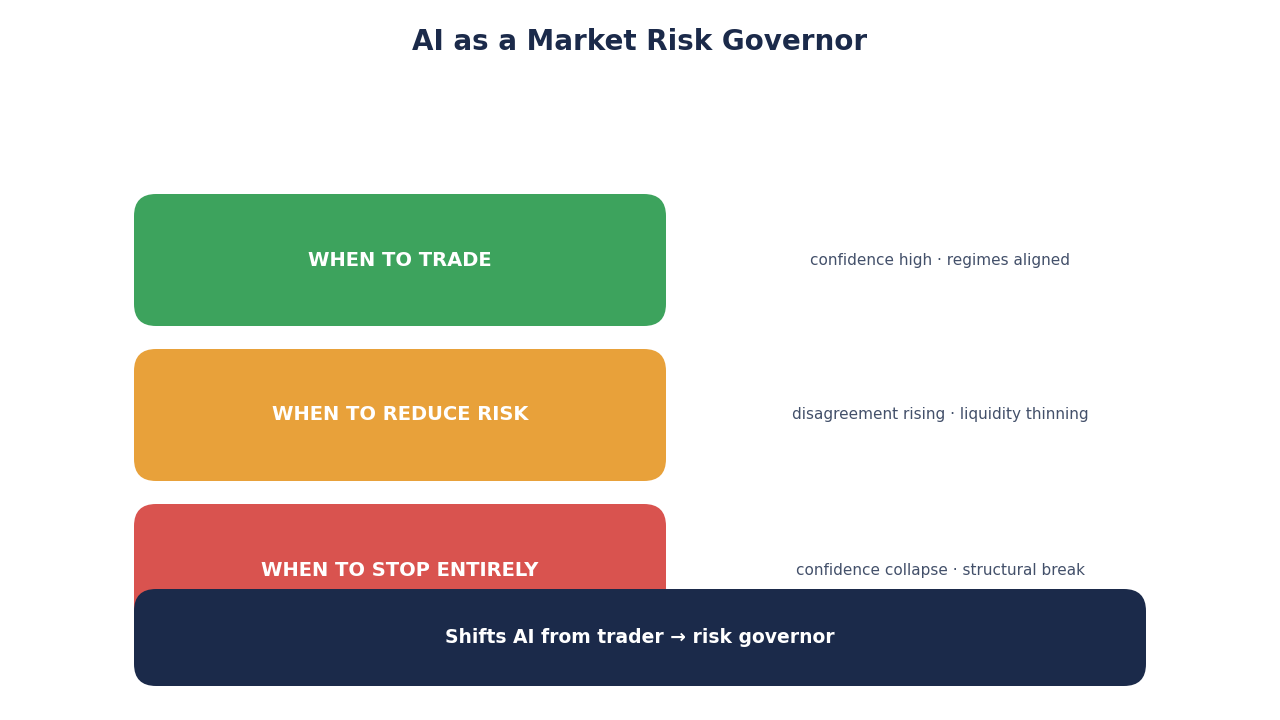 AI as a Market Risk Governor

WHEN TO TRADE

confidence high · regimes aligned

WHEN TO REDUCE RISK

disagreement rising · liquidity thinning

WHEN TO STOP ENTIRELY

confidence collapse · structural break

Shifts AI from trader → risk governor